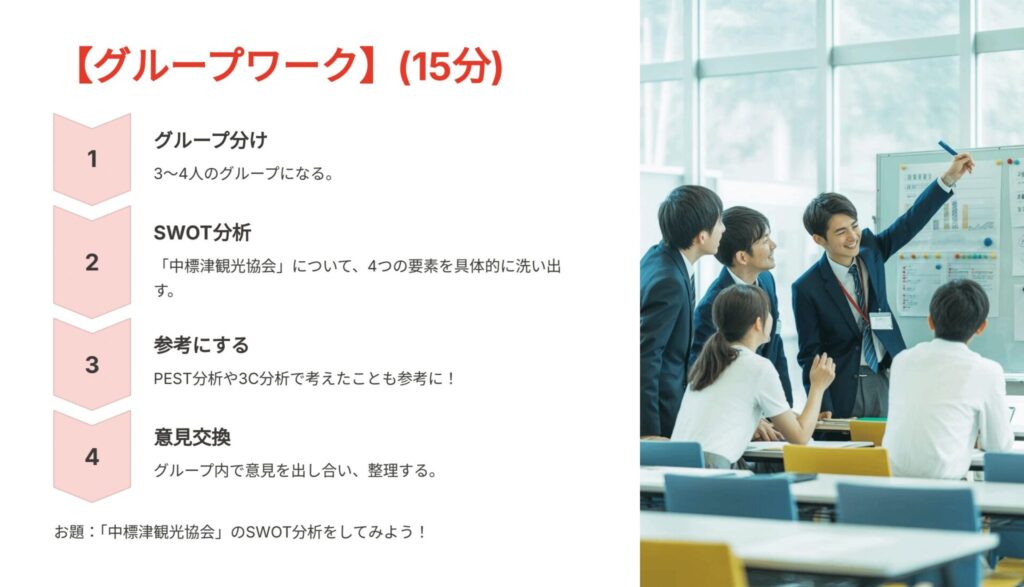 【グループワーク】(15分)

1

グループ分け

3〜4人のグループになる。

2

SWOT分析

「中標津観光協会」について、4つの要素を具体的に洗い出す。

3

参考にする

PEST分析や3C分析で考えたことも参考に！

4

意見交換

グループ内で意見を出し合い、整理する。

お題：「中標津観光協会」のSWOT分析をしてみよう！